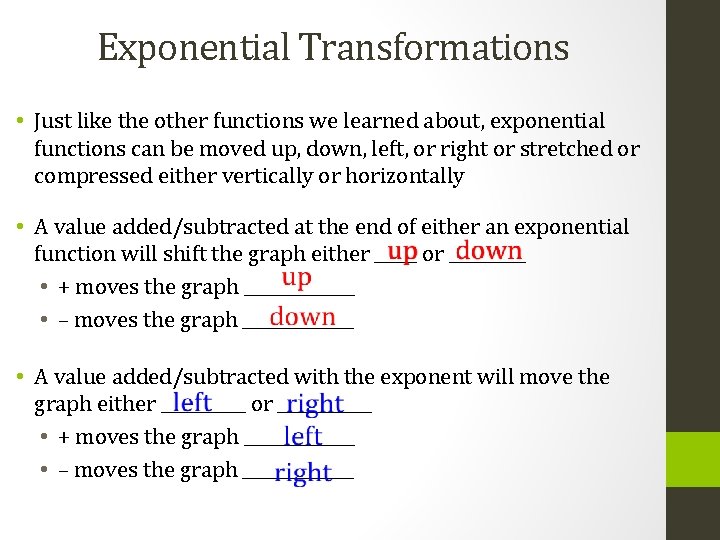 Exponential Transformations

• Just like the other functions we learned about, exponential functions can be moved up, down, left, or right or stretched or compressed either vertically or horizontally

• A value added/subtracted at the end of either an exponential function will shift the graph either up or down
  • + moves the graph up
  • – moves the graph down

• A value added/subtracted with the exponent will move the graph either left or right
  • + moves the graph left
  • – moves the graph right